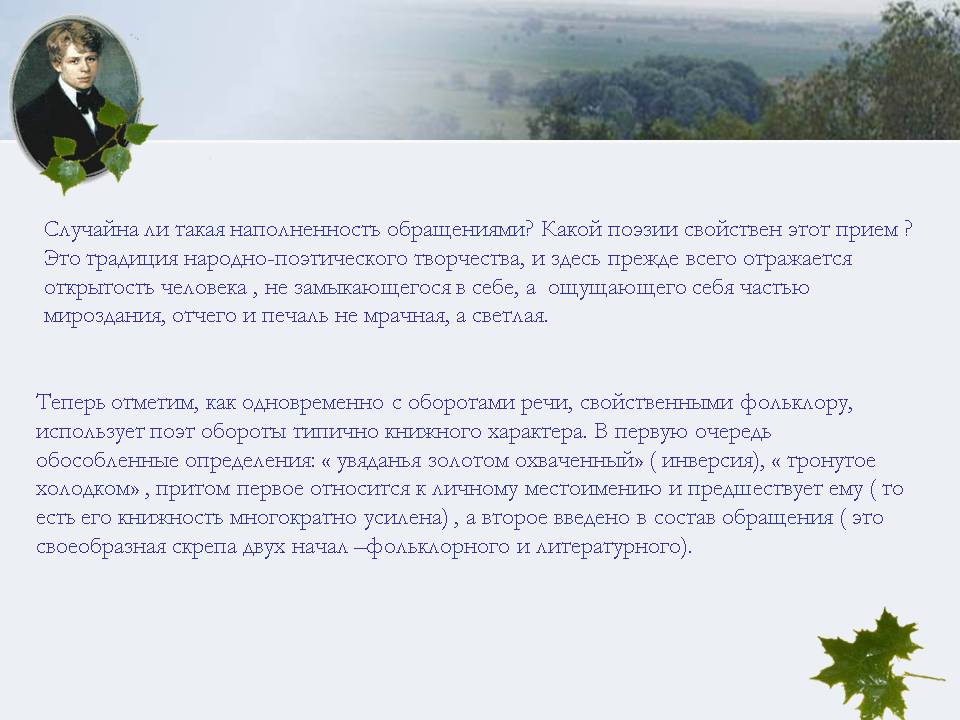 Случайна ли такая наполненность обращениями? Какой поэзии свойствен этот прием ? Это традиция народно-поэтического творчества, и здесь прежде всего отражается открытость человека , не замыкающегося в себе, а ощущающего себя частью мироздания, отчего и печаль не мрачная, а светлая.

Теперь отметим, как одновременно с оборотами речи, свойственными фольклору, использует поэт обороты типично книжного характера. В первую очередь обособленные определения: « увяданья золотом охваченный» ( инверсия), « тронутое холодком» , притом первое относится к личному местоимению и предшествует ему ( то есть его книжность многократно усилена) , а второе введено в состав обращения ( это своеобразная скрепа двух начал –фольклорного и литературного).